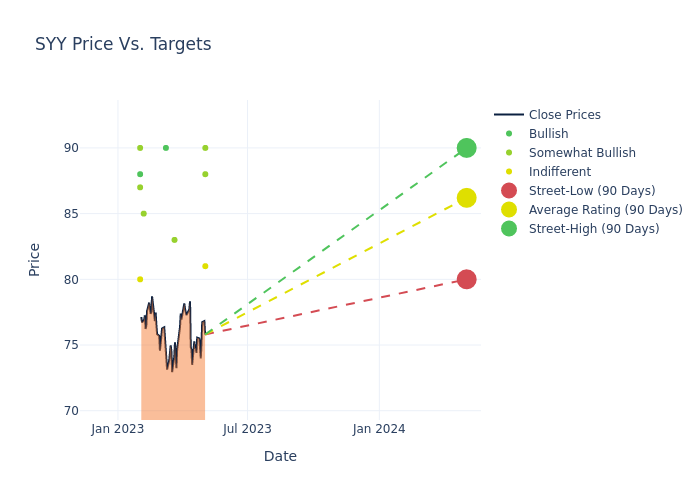 SYY Price Vs. Targets

Close Prices
Bullish
Somewhat Bullish
Indifferent
Street-Low (90 Days)
Average Rating (90 Days)
Street-High (90 Days)

Price

90
85
80
75
70

Jan 2023
Jul 2023
Jan 2024

Date